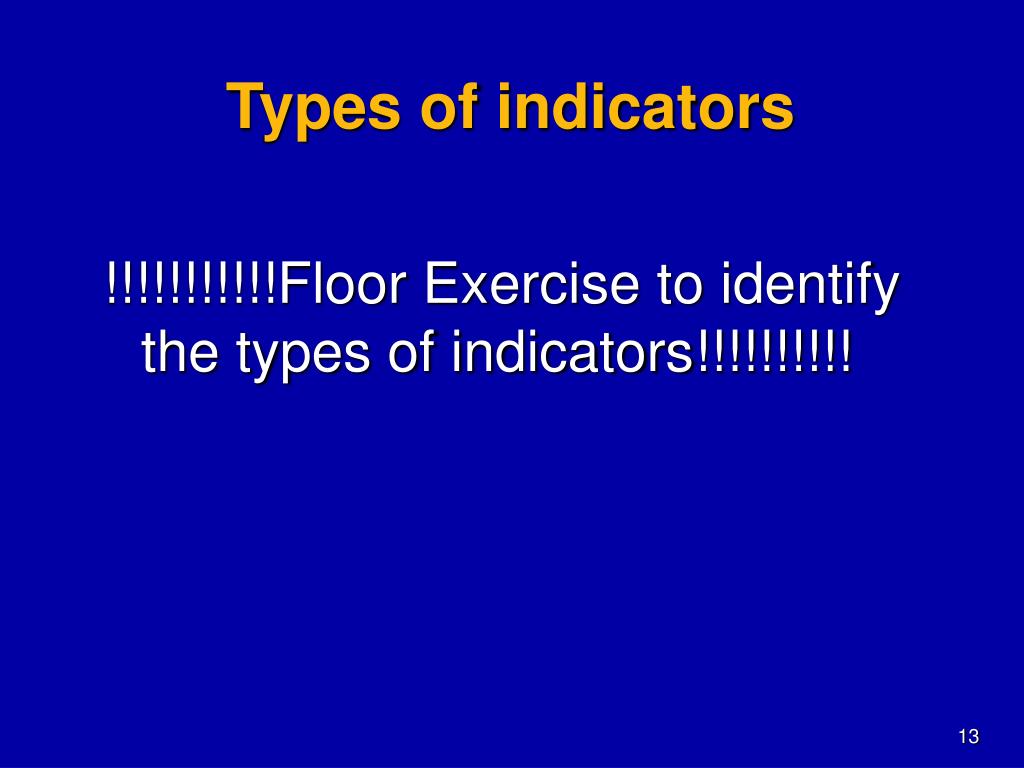 Types of indicators

!!!!!!!!!!!Floor Exercise to identify the types of indicators!!!!!!!!!!

13